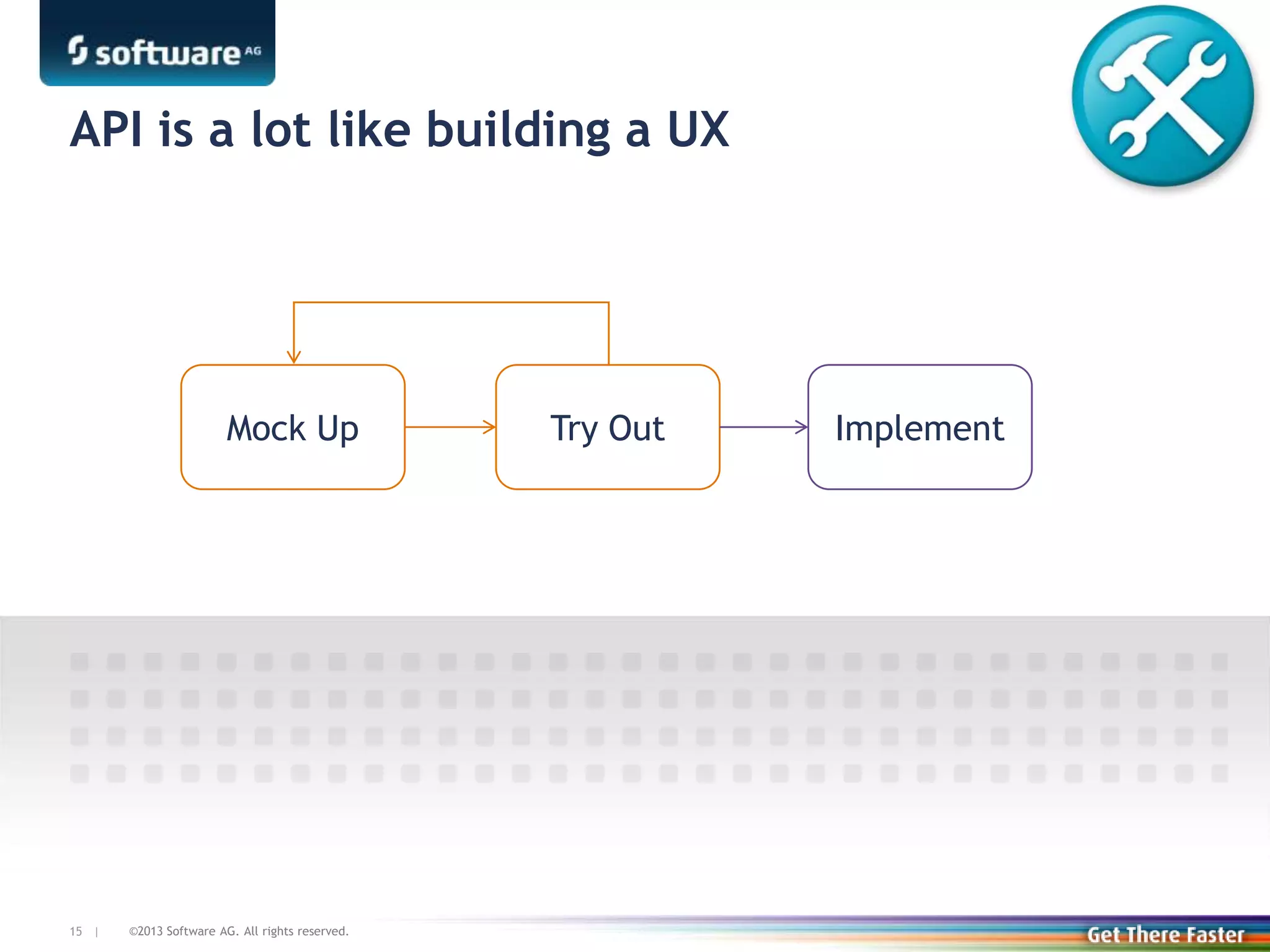 software AG

API is a lot like building a UX

Mock Up

Try Out

Implement

15 | ©2013 Software AG. All rights reserved.

Get There Faster